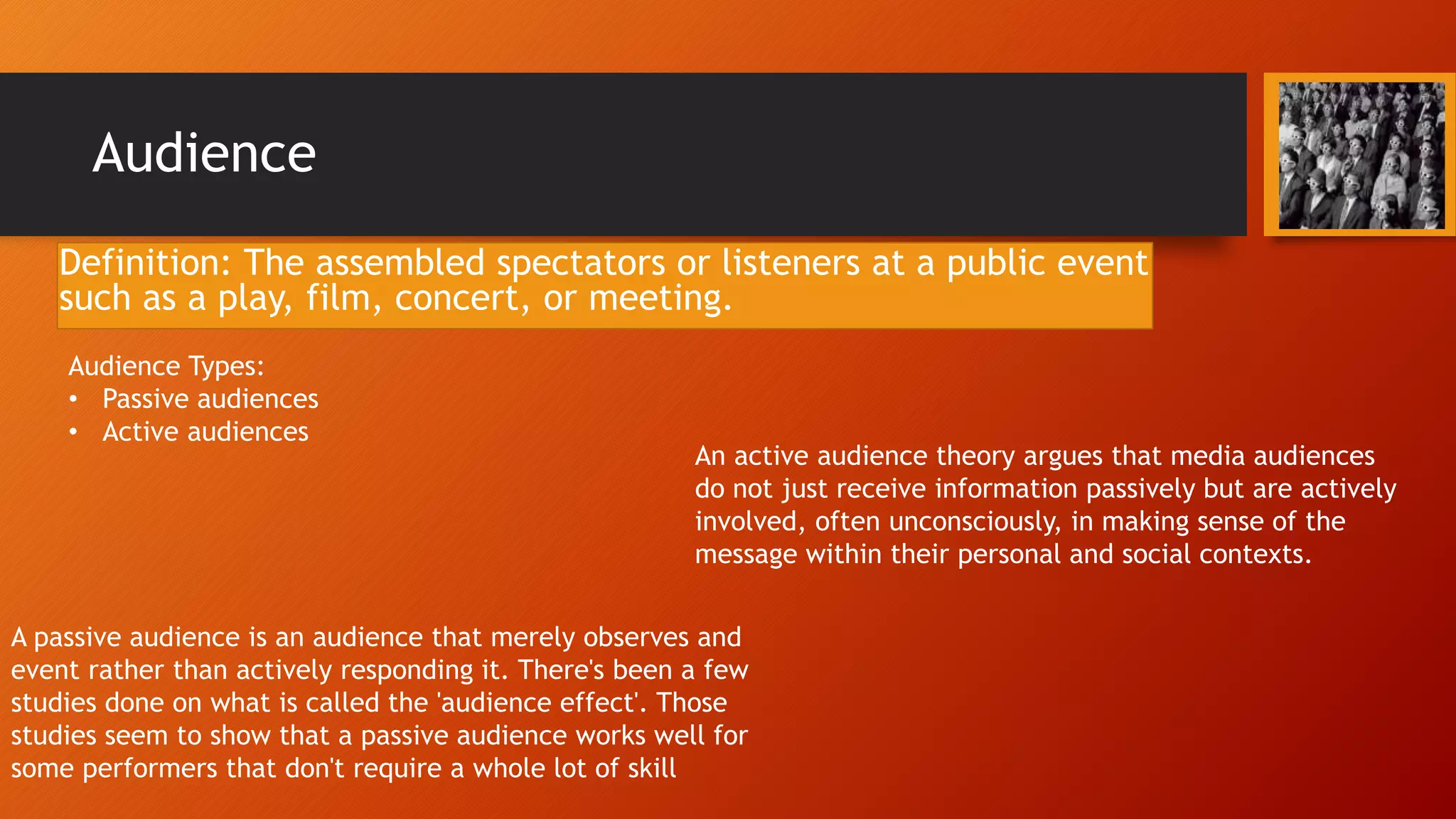 Audience

Definition: The assembled spectators or listeners at a public event such as a play, film, concert, or meeting.

Audience Types:
• Passive audiences
• Active audiences

An active audience theory argues that media audiences do not just receive information passively but are actively involved, often unconsciously, in making sense of the message within their personal and social contexts.

A passive audience is an audience that merely observes and event rather than actively responding it. There's been a few studies done on what is called the 'audience effect'. Those studies seem to show that a passive audience works well for some performers that don't require a whole lot of skill